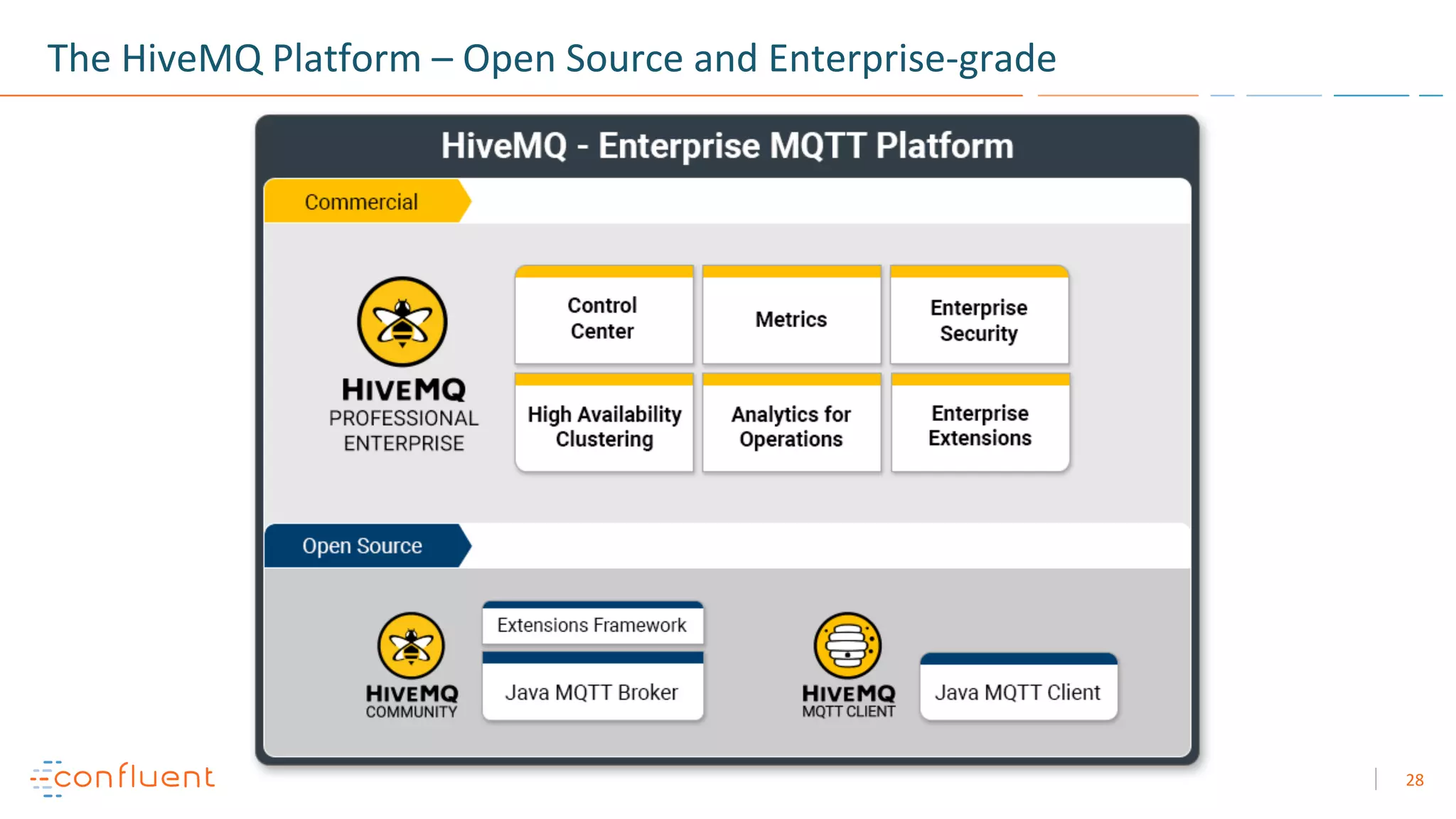 The HiveMQ Platform – Open Source and Enterprise-grade

HiveMQ - Enterprise MQTT Platform

Commercial

HIVEMQ
PROFESSIONAL
ENTERPRISE

Control Center

Metrics

Enterprise Security

High Availability Clustering

Analytics for Operations

Enterprise Extensions

Open Source

HIVEMQ
COMMUNITY

Extensions Framework

Java MQTT Broker

HIVEMQ
MQTT CLIENT

Java MQTT Client

confluent

28